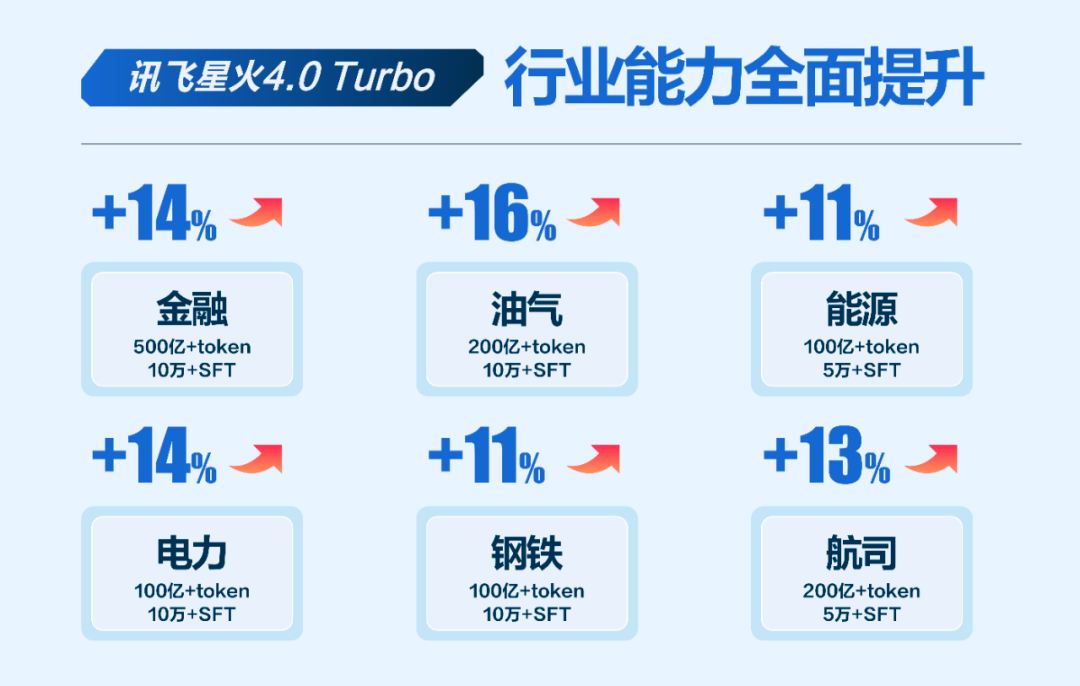 讯飞星火4.0 Turbo 行业能力全面提升

+14%
金融
500亿+token
10万+SFT

+16%
油气
200亿+token
10万+SFT

+11%
能源
100亿+token
5万+SFT

+14%
电力
100亿+token
10万+SFT

+11%
钢铁
100亿+token
10万+SFT

+13%
航司
200亿+token
5万+SFT